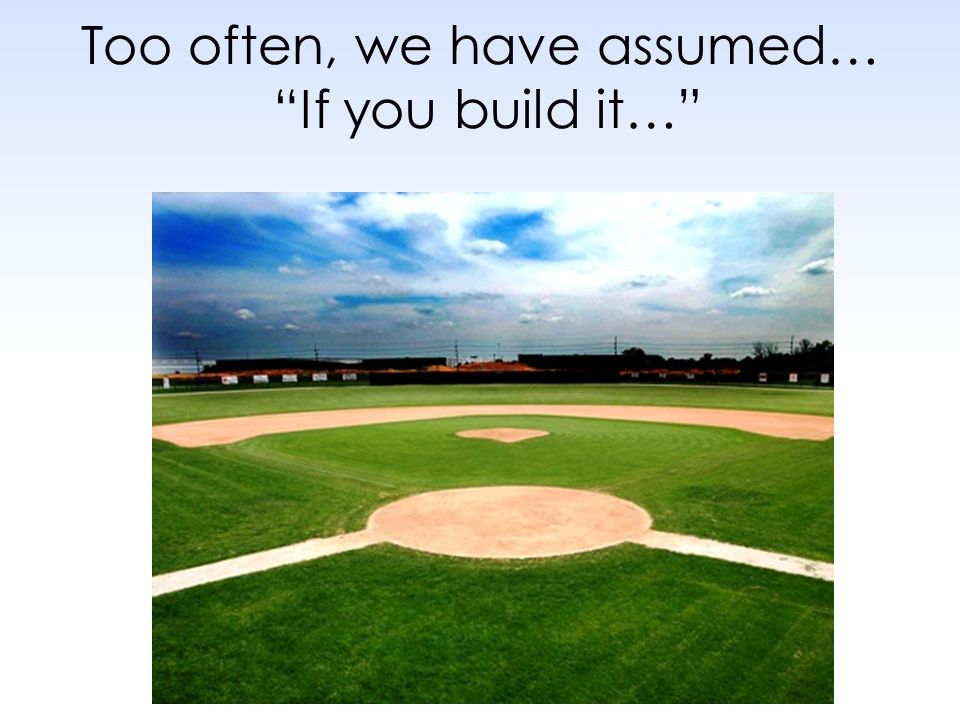 Too often, we have assumed…
“If you build it…”